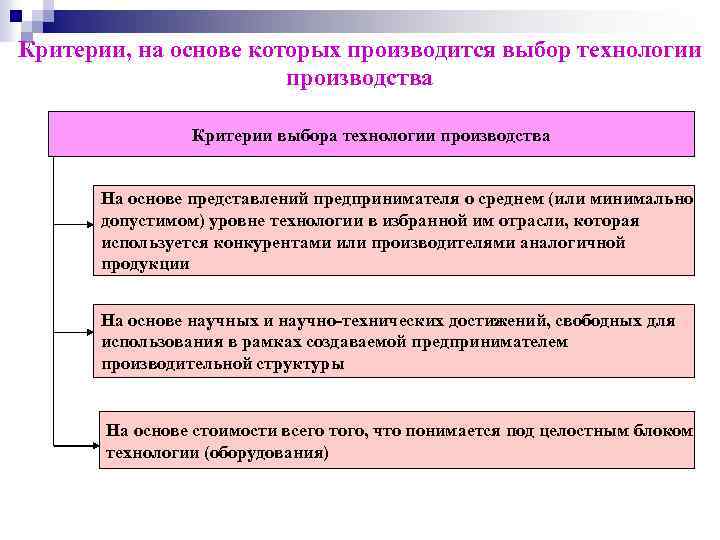 Критерии, на основе которых производится выбор технологии производства

Критерии выбора технологии производства

На основе представлений предпринимателя о среднем (или минимально допустимом) уровне технологии в избранной им отрасли, которая используется конкурентами или производителями аналогичной продукции

На основе научных и научно-технических достижений, свободных для использования в рамках создаваемой предпринимателем производительной структуры

На основе стоимости всего того, что понимается под целостным блоком технологии (оборудования)